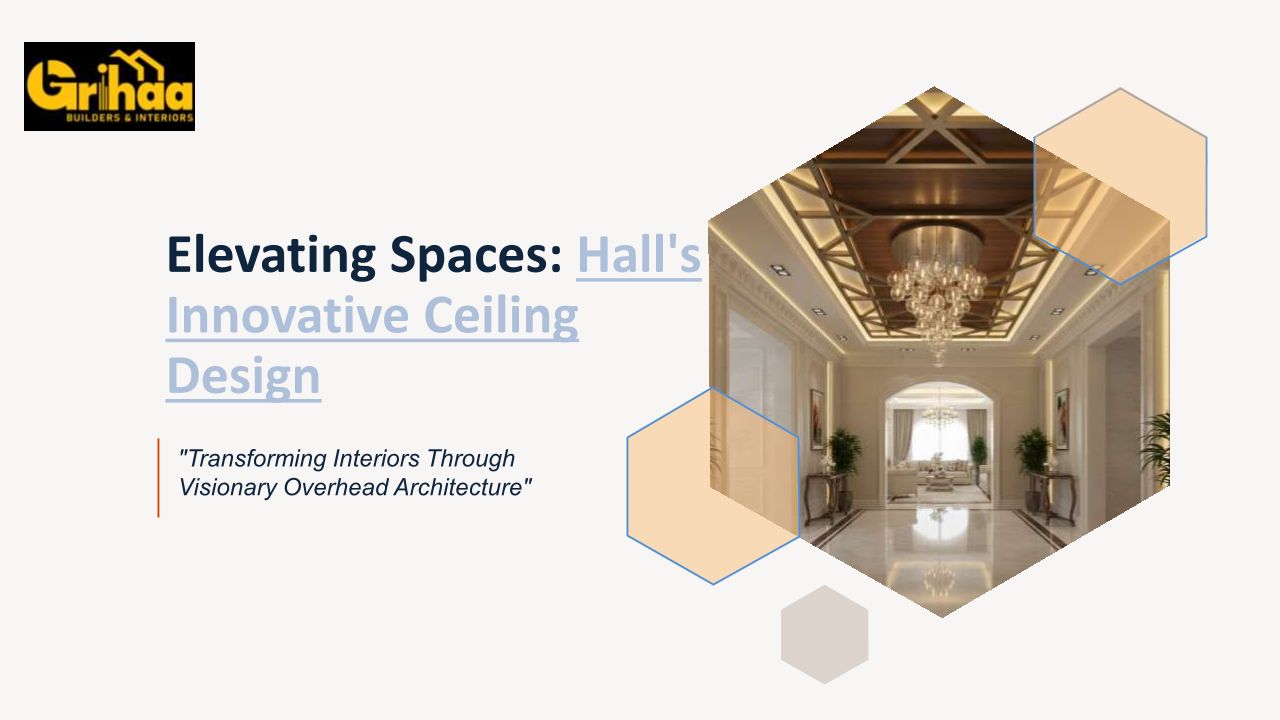 Grihaa
BUILDERS & INTERIORS

Elevating Spaces: Hall's Innovative Ceiling Design

"Transforming Interiors Through Visionary Overhead Architecture"